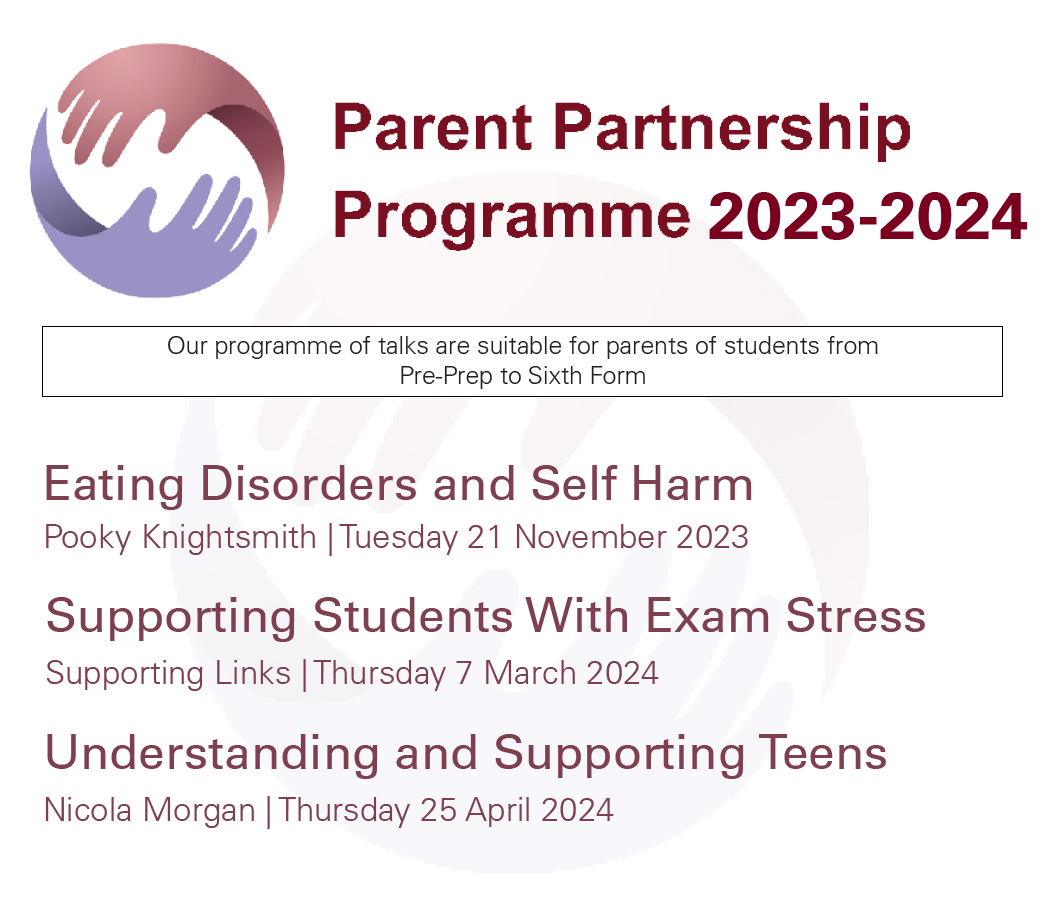 Parent Partnership Programme 2023-2024

Our programme of talks are suitable for parents of students from Pre-Prep to Sixth Form

Eating Disorders and Self Harm
Pooky Knightsmith | Tuesday 21 November 2023

Supporting Students With Exam Stress
Supporting Links | Thursday 7 March 2024

Understanding and Supporting Teens
Nicola Morgan | Thursday 25 April 2024